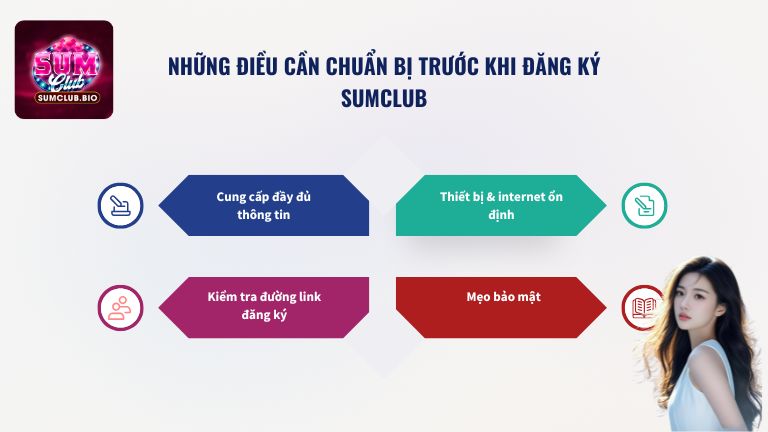 SUM Club
SUMCLUB.BIO

NHỮNG ĐIỀU CẦN CHUẨN BỊ TRƯỚC KHI ĐĂNG KÝ SUMCLUB

Cung cấp đầy đủ thông tin

Thiết bị & internet ổn định

Kiểm tra đường link đăng ký

Mẹo bảo mật